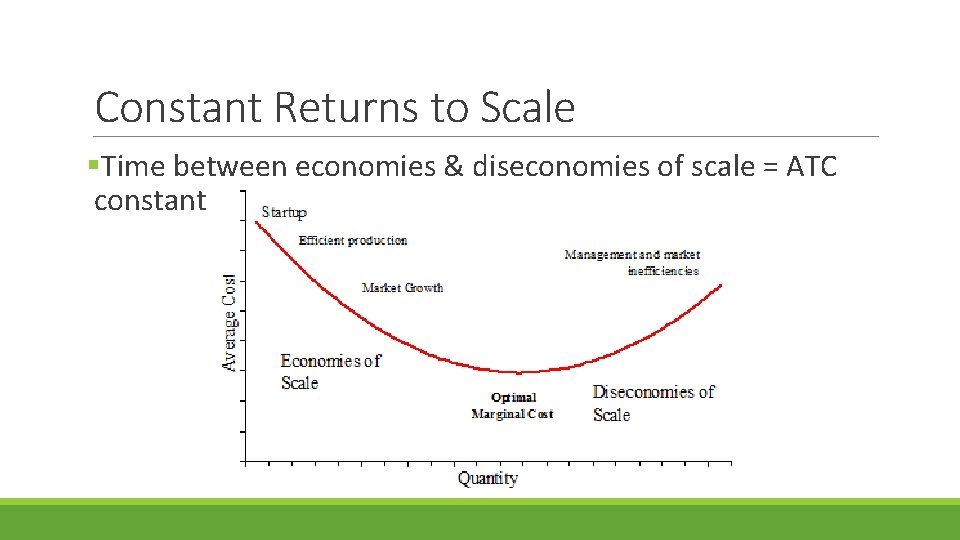 Constant Returns to Scale

▪Time between economies & diseconomies of scale = ATC constant

Startup

Efficient production

Market Growth

Management and market inefficiencies

Average Cost

Economies of Scale

Optimal Marginal Cost

Diseconomies of Scale

Quantity